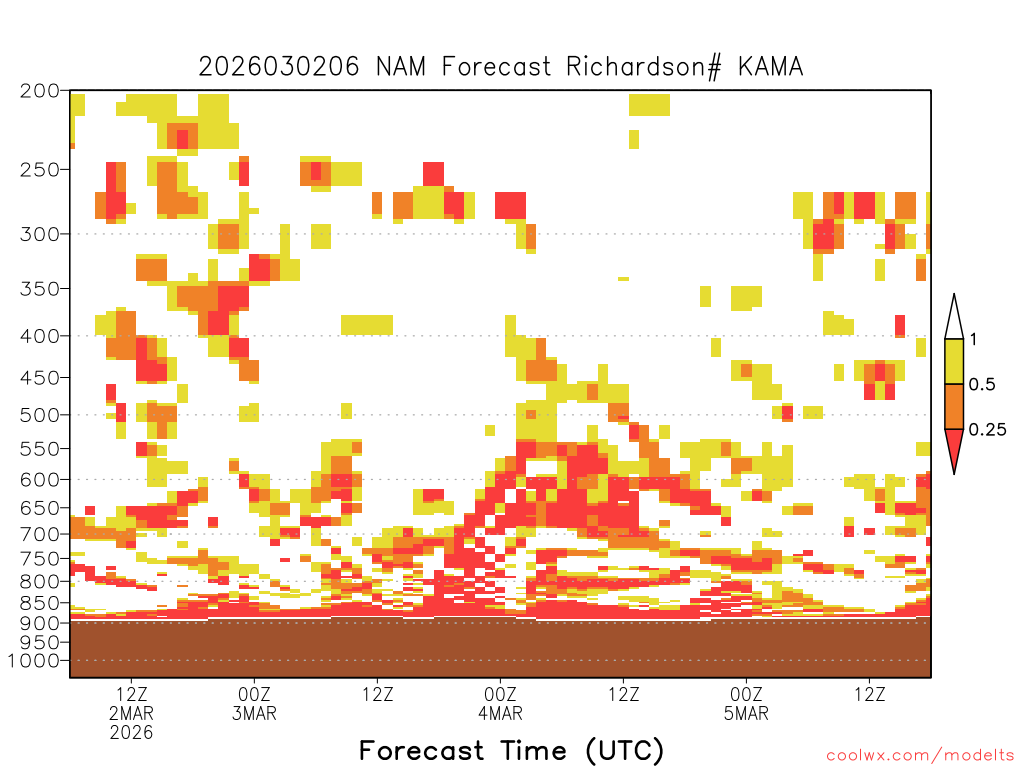 2026030206 NAM Forecast Richardson# KAMA

200
250
300
350
400
450
500
550
600
650
700
750
800
850
900
950
1000

1
0.5
0.25

12Z 2MAR 2026
00Z 3MAR
12Z
00Z 4MAR
12Z
00Z 5MAR
12Z

Forecast Time (UTC)

coolwx.com/modelts